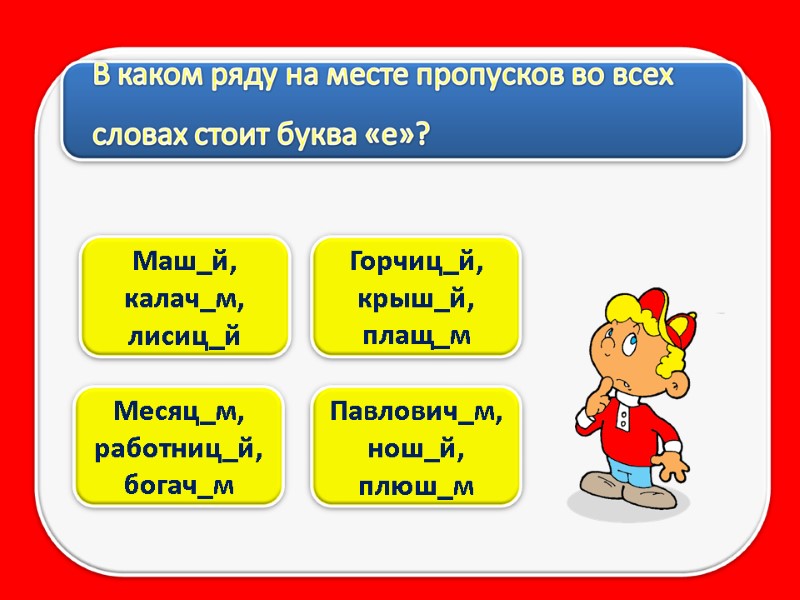 В каком ряду на месте пропусков во всех словах стоит буква «е»?

Маш_й, калач_м, лисиц_й

Горчиц_й, крыш_й, плащ_м

Месяц_м, работниц_й, богач_м

Павлович_м, нош_й, плюш_м